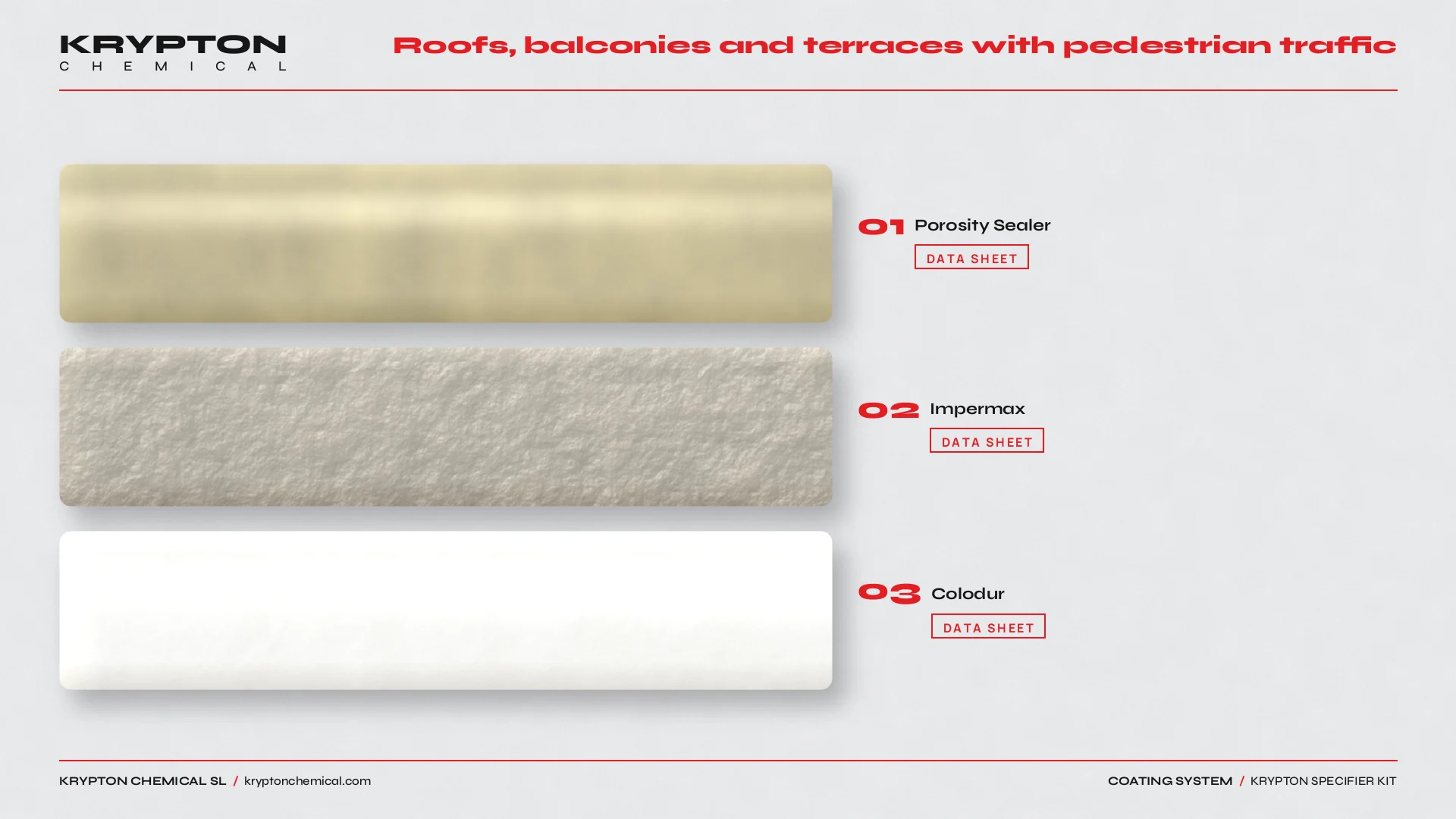 KRYPTON
CHEMICAL

Roofs, balconies and terraces with pedestrian traffic

01 Porosity Sealer
DATA SHEET

02 Impermax
DATA SHEET

03 Colodur
DATA SHEET

KRYPTON CHEMICAL SL / kryptonchemical.com

COATING SYSTEM / KRYPTON SPECIFIER KIT